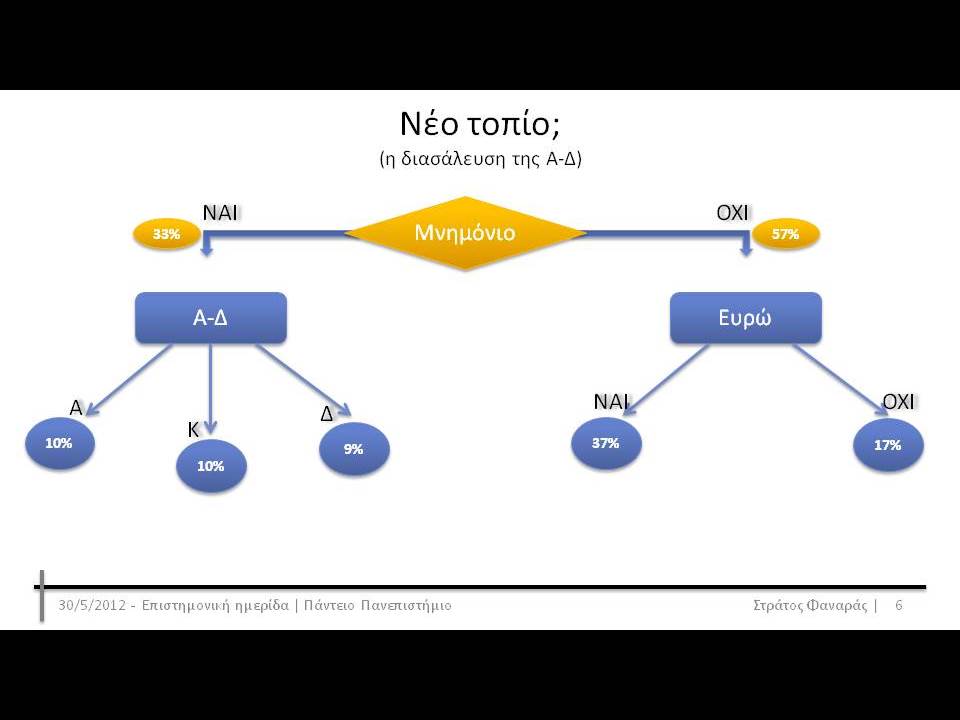 Νέο τοπίο;
(η διασάλευση της Α-Δ)

ΝΑΙ
33%
Μνημόνιο
ΟΧΙ
57%

Α-Δ
Ευρώ

Α
10%
Κ
10%
Δ
9%

ΝΑΙ
37%
ΟΧΙ
17%

30/5/2012 - Επιστημονική ημερίδα | Πάντειο Πανεπιστήμιο
Στράτος Φαναράς | 6